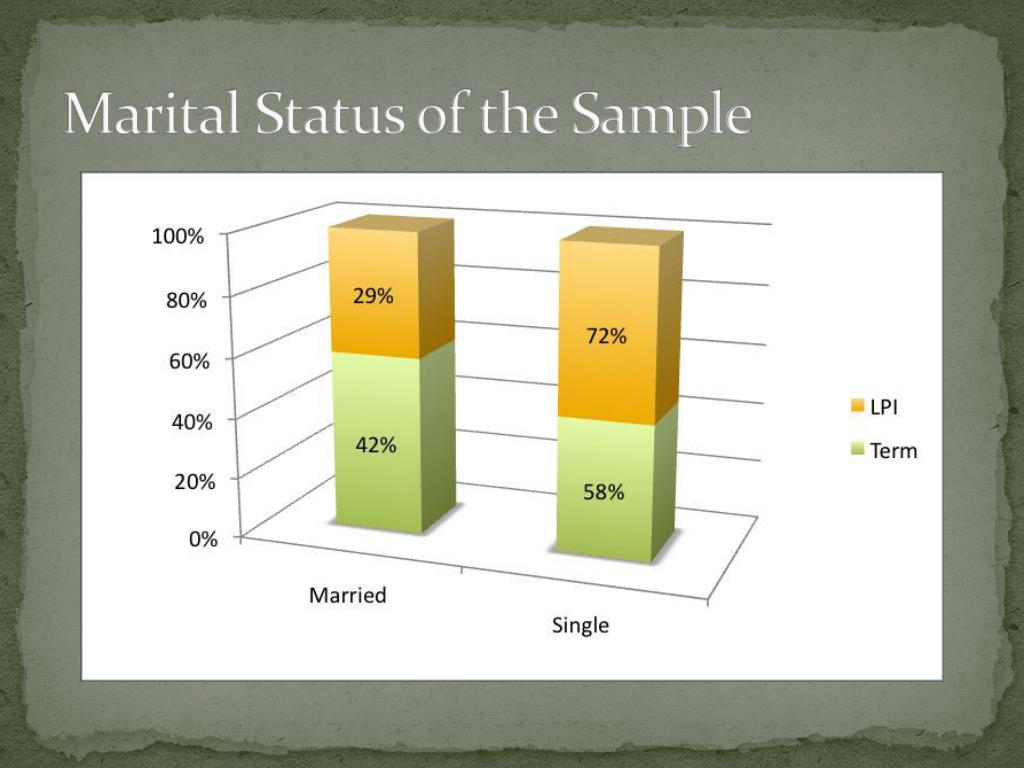 Marital Status of the Sample

100%
80%
60%
40%
20%
0%

29%
42%
72%
58%

Married
Single

LPI
Term